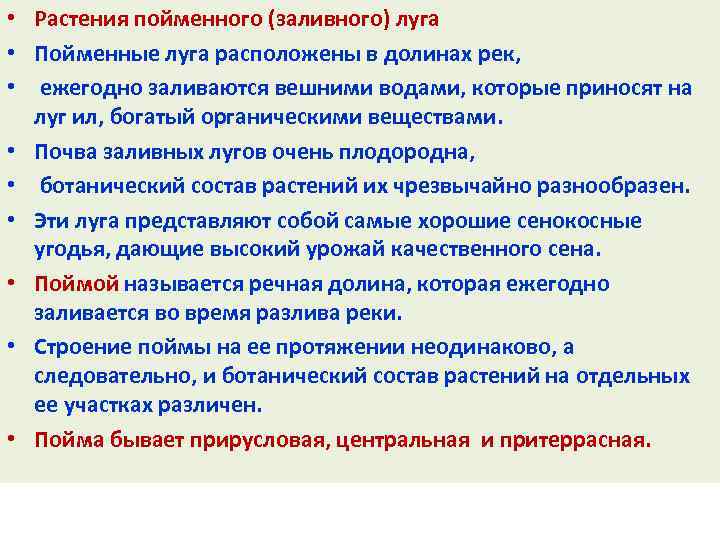 • Растения пойменного (заливного) луга
• Пойменные луга расположены в долинах рек,
• ежегодно заливаются вешними водами, которые приносят на луг ил, богатый органическими веществами.
• Почва заливных лугов очень плодородна,
• ботанический состав растений их чрезвычайно разнообразен.
• Эти луга представляют собой самые хорошие сенокосные угодья, дающие высокий урожай качественного сена.
• Поймой называется речная долина, которая ежегодно заливается во время разлива реки.
• Строение поймы на ее протяжении неодинаково, а следовательно, и ботанический состав растений на отдельных ее участках различен.
• Пойма бывает прирусловая, центральная и притеррасная.